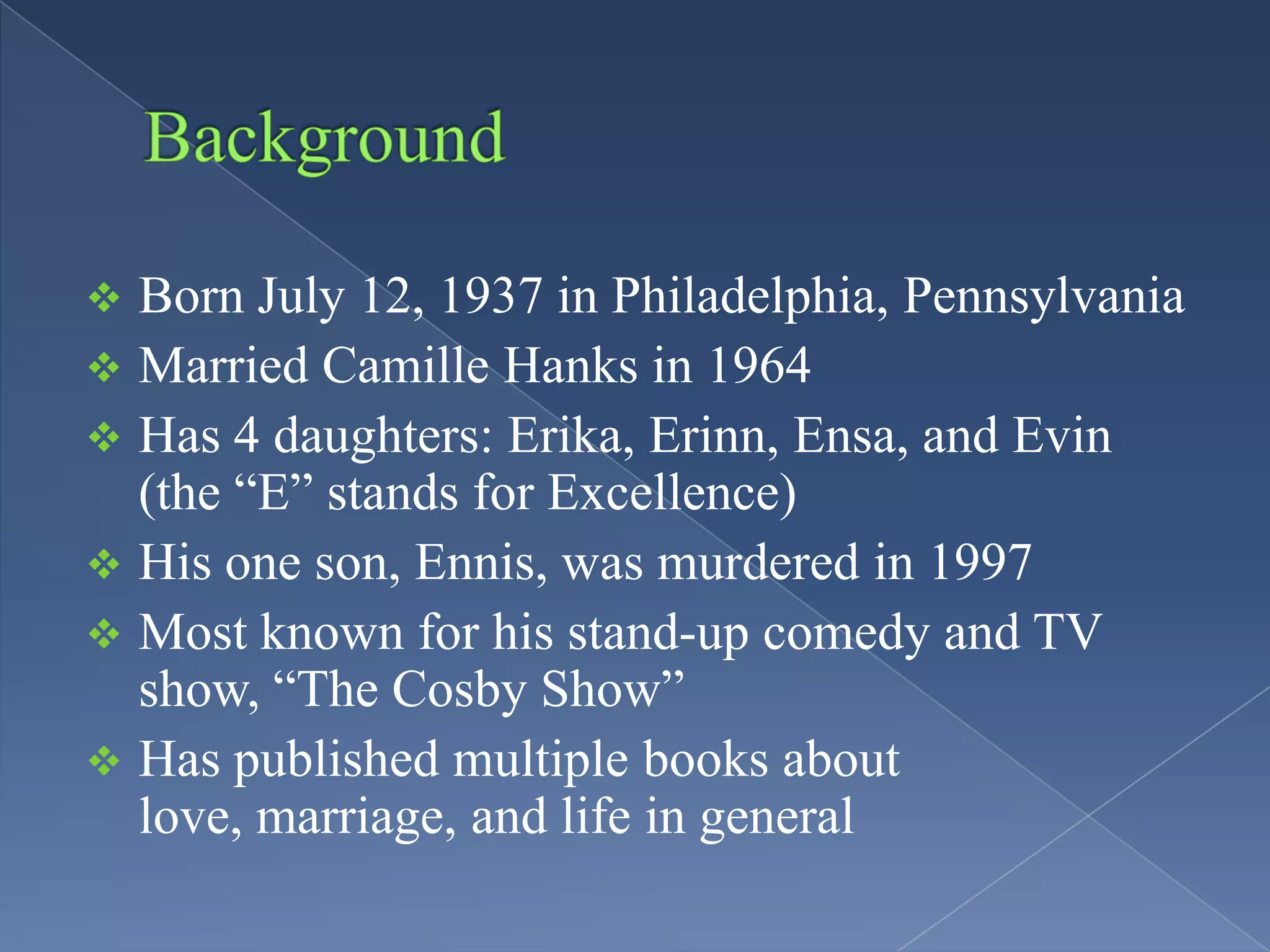 Background

❖ Born July 12, 1937 in Philadelphia, Pennsylvania
❖ Married Camille Hanks in 1964
❖ Has 4 daughters: Erika, Erinn, Ensa, and Evin (the “E” stands for Excellence)
❖ His one son, Ennis, was murdered in 1997
❖ Most known for his stand-up comedy and TV show, “The Cosby Show”
❖ Has published multiple books about love, marriage, and life in general